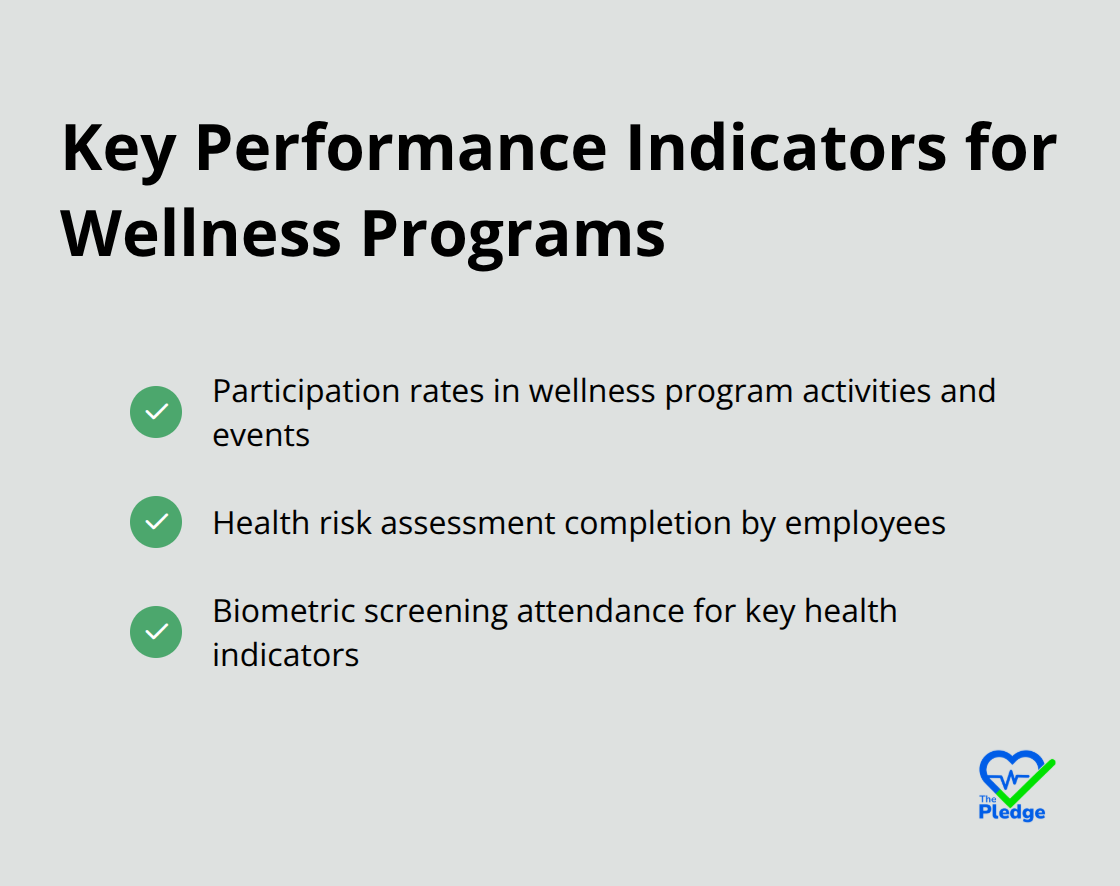 Key Performance Indicators for Wellness Programs

Participation rates in wellness program activities and events

Health risk assessment completion by employees

Biometric screening attendance for key health indicators

The Pledge